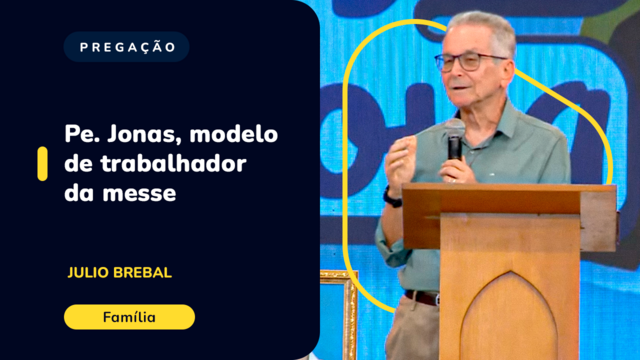 PREGAÇÃO

Pe. Jonas, modelo de trabalhador da messe

JULIO BREBAL

Família